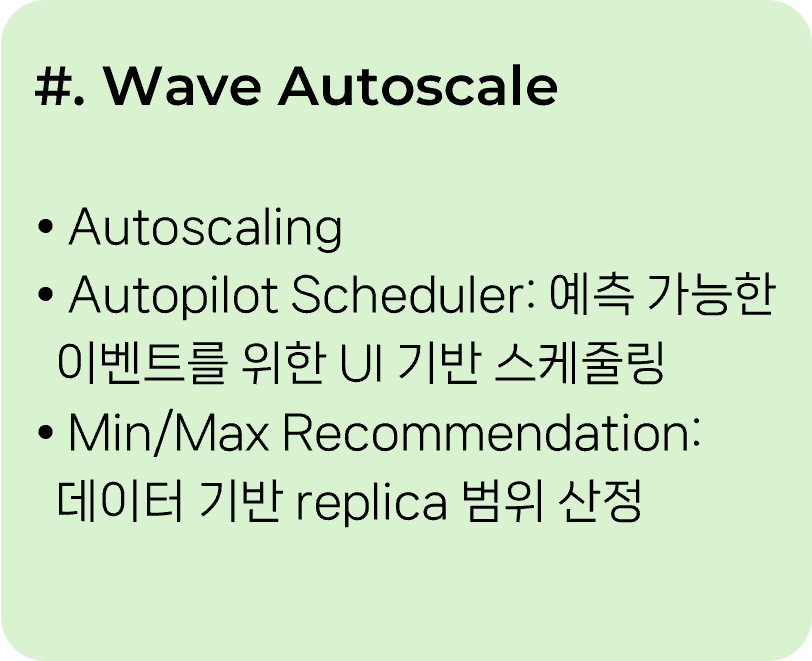 #. Wave Autoscale

• Autoscaling
• Autopilot Scheduler: 예측 가능한 이벤트를 위한 UI 기반 스케줄링
• Min/Max Recommendation: 데이터 기반 replica 범위 산정